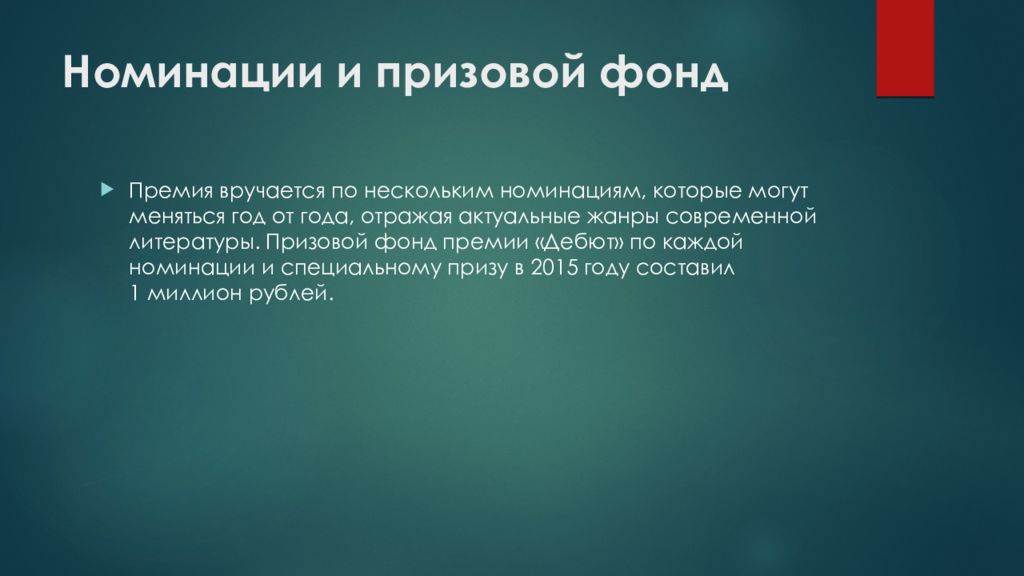 Номинации и призовой фонд

Премия вручается по нескольким номинациям, которые могут меняться год от года, отражая актуальные жанры современной литературы. Призовой фонд премии «Дебют» по каждой номинации и специальному призу в 2015 году составил 1 миллион рублей.